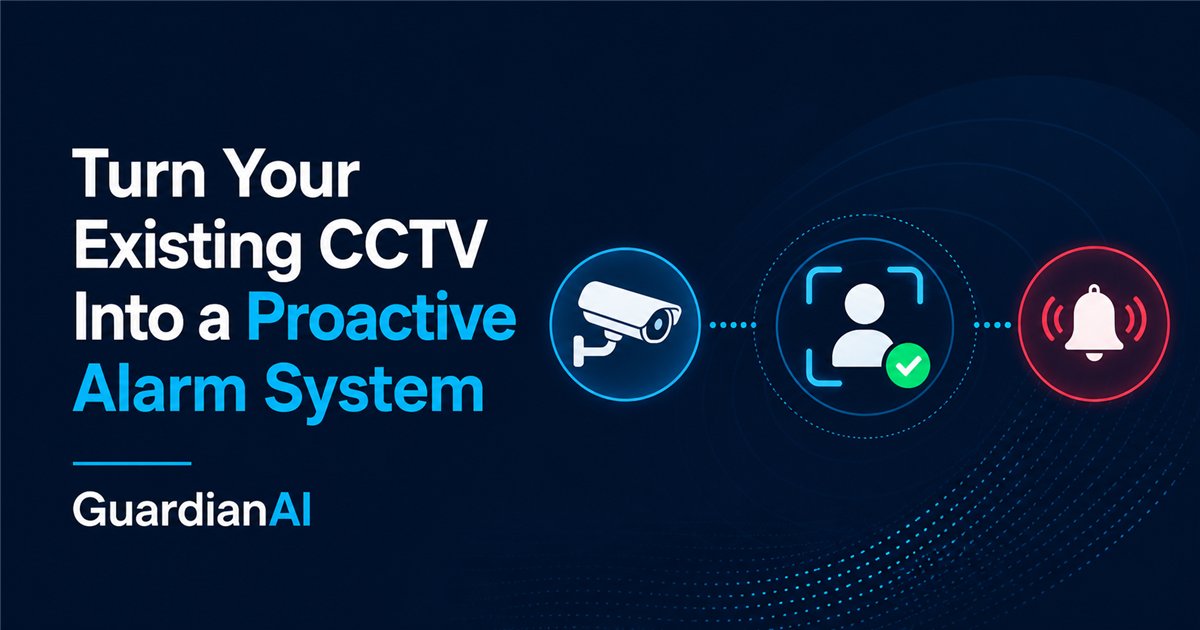 Turn Your Existing CCTV Into a Proactive Alarm System

GuardianAI